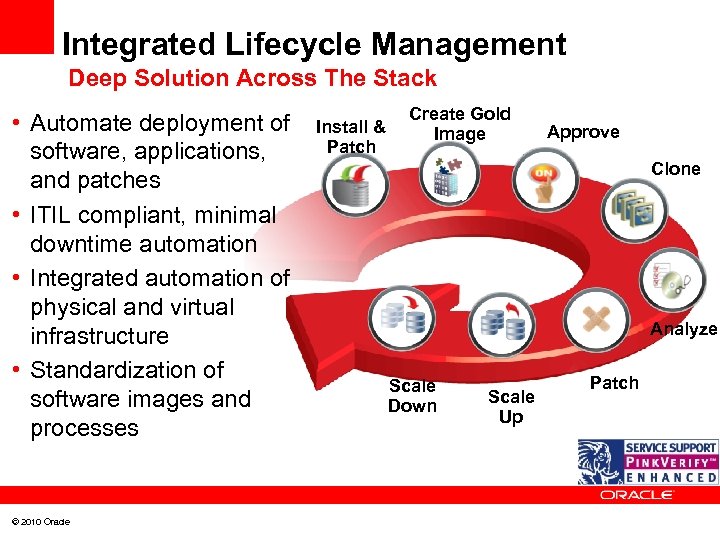 Integrated Lifecycle Management
Deep Solution Across The Stack

• Automate deployment of software, applications, and patches
• ITIL compliant, minimal downtime automation
• Integrated automation of physical and virtual infrastructure
• Standardization of software images and processes

Install & Patch
Create Gold Image
Approve
ON
Clone
Analyze
Patch
Scale Up
Scale Down

SERVICE SUPPORT
PINKVERIFY™
ENHANCED

ORACLE

© 2010 Oracle